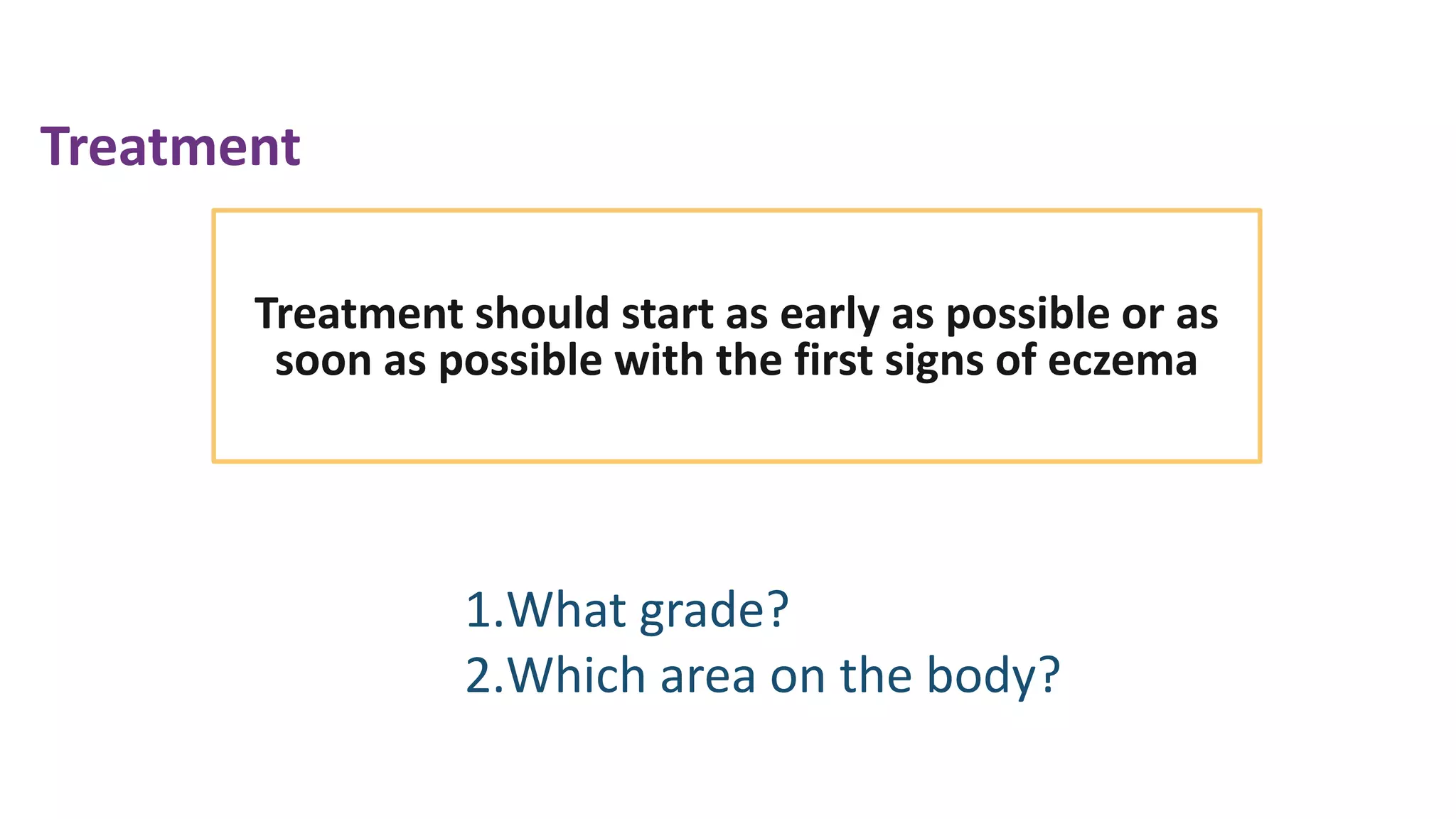 Treatment

Treatment should start as early as possible or as soon as possible with the first signs of eczema

1.What grade?
2.Which area on the body?